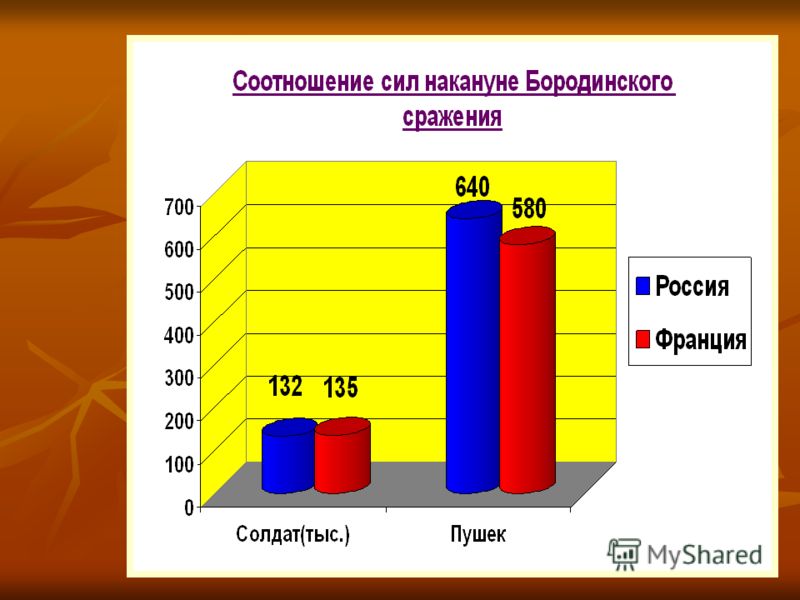 Соотношение сил накануне Бородинского сражения

700
600
500
400
300
200
100
0

132 135
640 580

Солдат(тыс.)
Пушек

Россия
Франция

MyShared